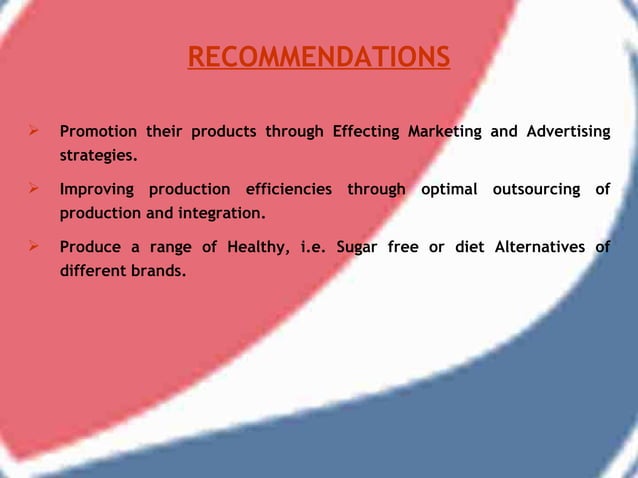 RECOMMENDATIONS

➢ Promotion their products through Effecting Marketing and Advertising strategies.

➢ Improving production efficiencies through optimal outsourcing of production and integration.

➢ Produce a range of Healthy, i.e. Sugar free or diet Alternatives of different brands.